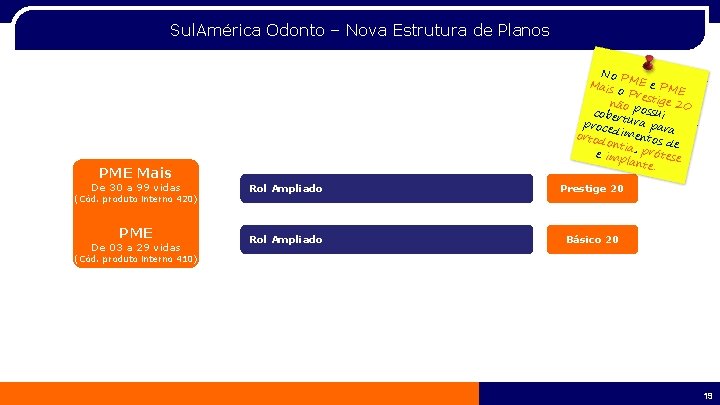 SulAmérica Odonto – Nova Estrutura de Planos

No PME e PME Mais o Prestige 20 não possui cobertura para procedimentos de ortodontia, prótese e implante.

PME Mais
De 30 a 99 vidas
(Cód. produto interno 420)

Rol Ampliado

Prestige 20

PME
De 03 a 29 vidas
(Cód. produto interno 410)

Rol Ampliado

Básico 20

19